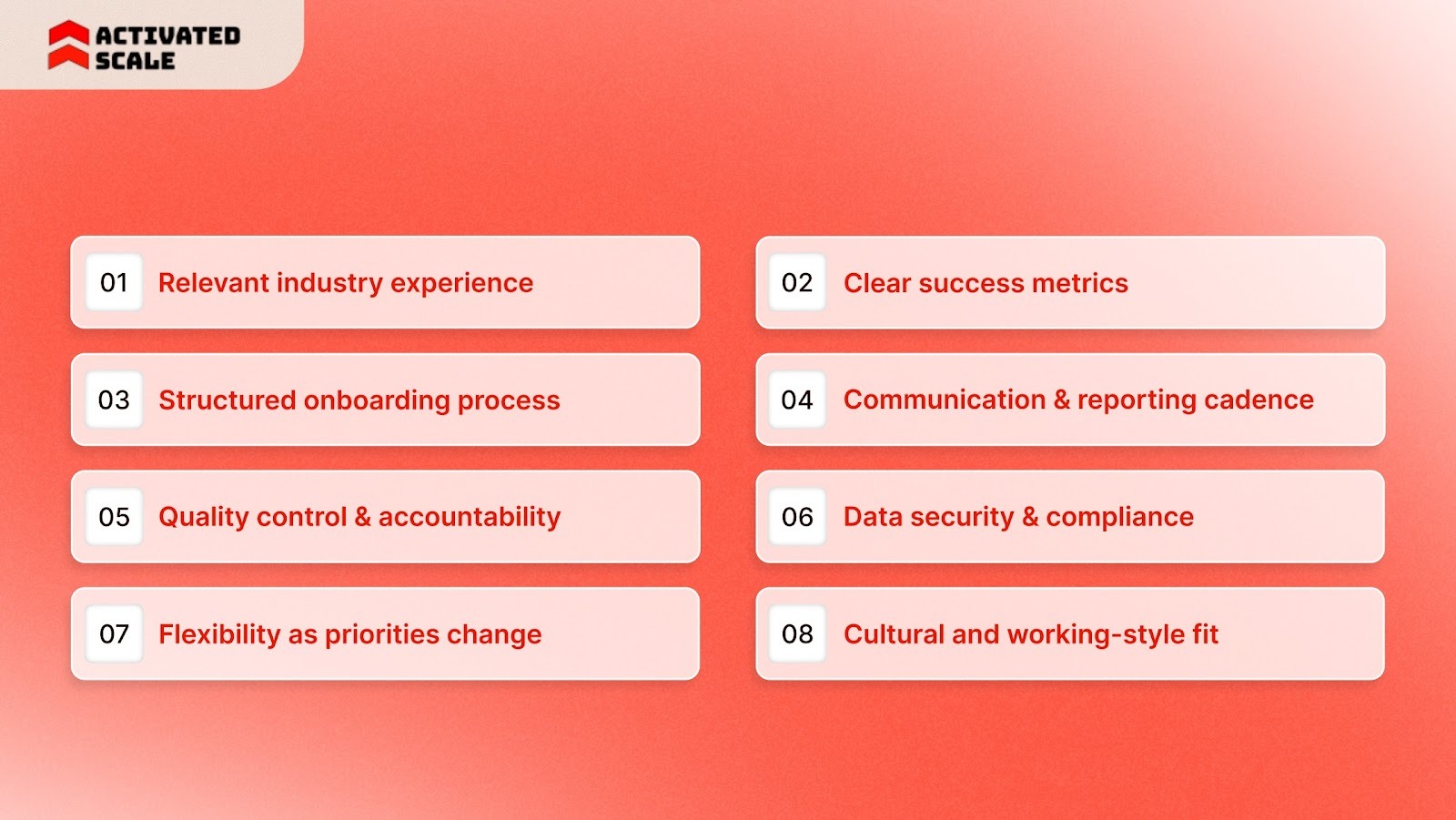 ACTIVATED SCALE

01 Relevant industry experience

02 Clear success metrics

03 Structured onboarding process

04 Communication & reporting cadence

05 Quality control & accountability

06 Data security & compliance

07 Flexibility as priorities change

08 Cultural and working-style fit